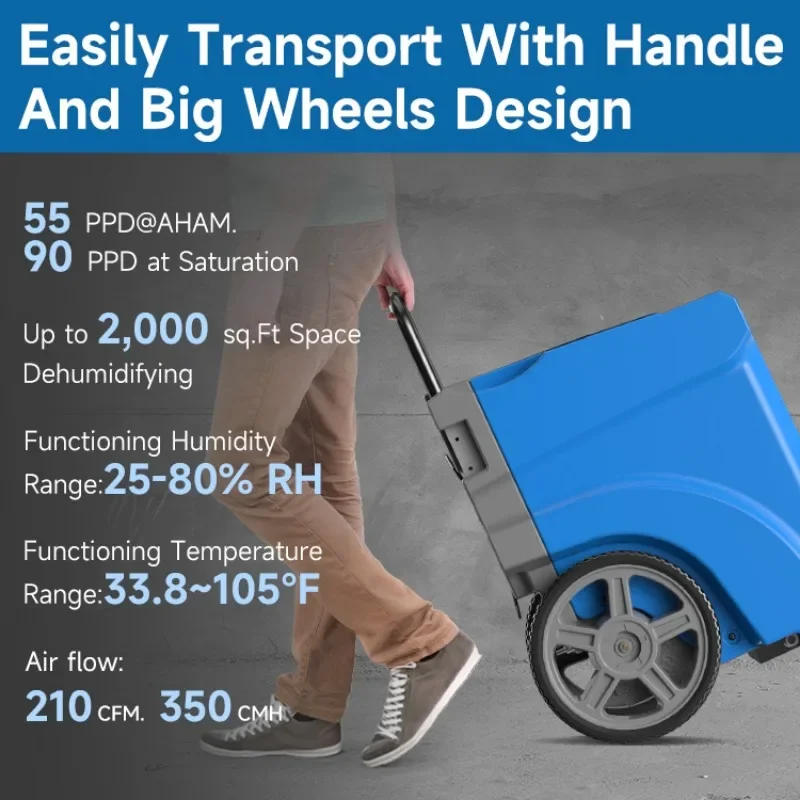 Easily Transport With Handle And Big Wheels Design

55 PPD@AHAM.
90 PPD at Saturation

Up to 2,000 sq.Ft Space Dehumidifying

Functioning Humidity Range:25-80% RH

Functioning Temperature Range:33.8~105°F

Air flow:
210 CFM. 350 CMH